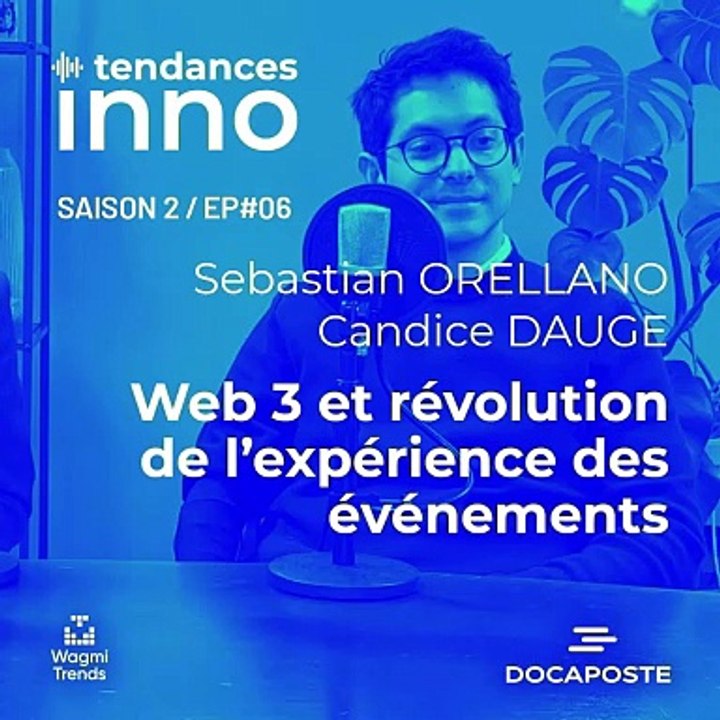 tendances
inno

SAISON 2 / EP#06

Sebastian ORELLANO
Candice DAUGE

Web 3 et révolution de l'expérience des événements

Wagmi Trends

DOCAPOSTE